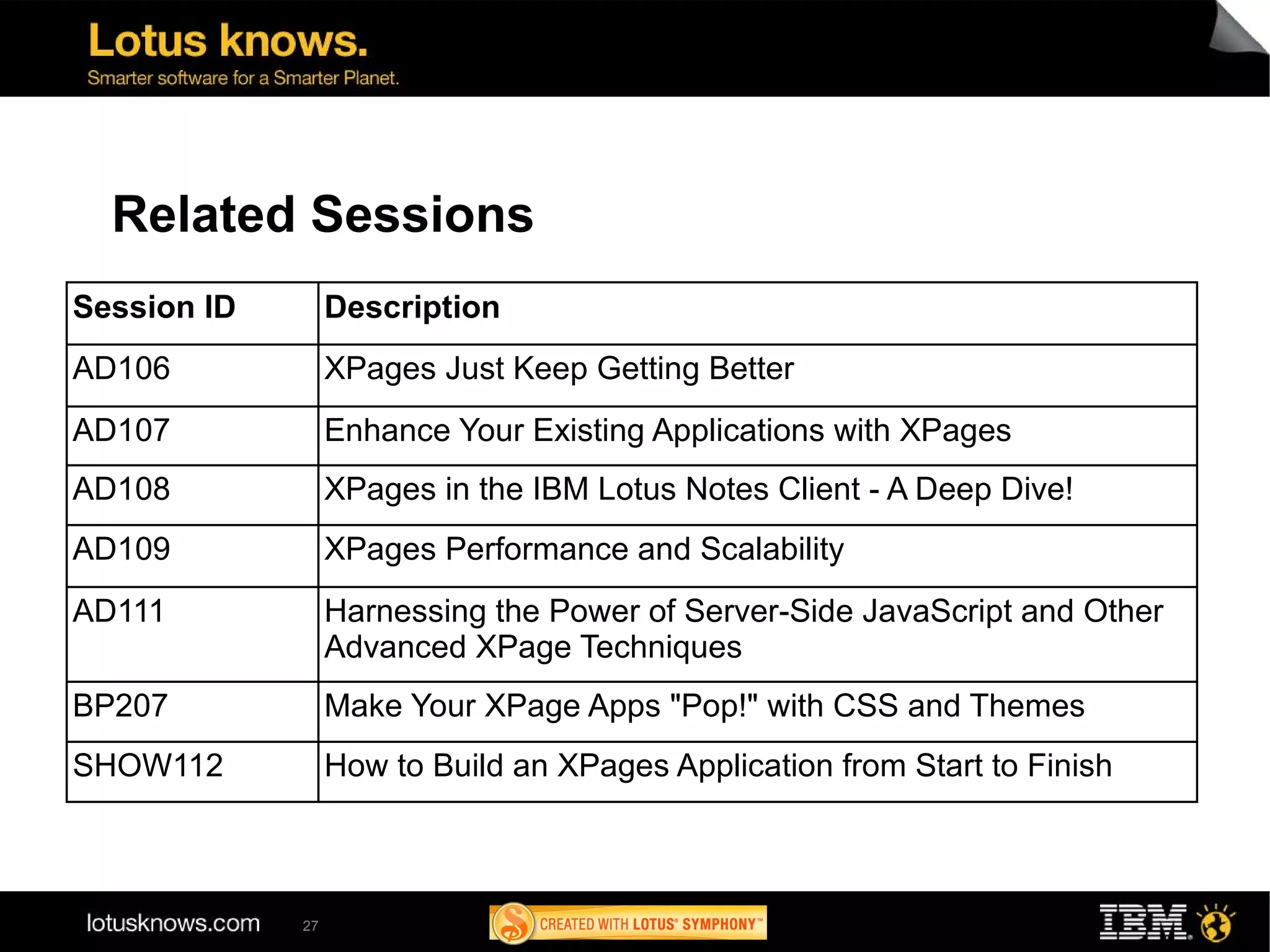 Lotus knows.
Smarter software for a Smarter Planet.

Related Sessions

| Session ID | Description |
|---|---|
| AD106 | XPages Just Keep Getting Better |
| AD107 | Enhance Your Existing Applications with XPages |
| AD108 | XPages in the IBM Lotus Notes Client - A Deep Dive! |
| AD109 | XPages Performance and Scalability |
| AD111 | Harnessing the Power of Server-Side JavaScript and Other Advanced XPage Techniques |
| BP207 | Make Your XPage Apps "Pop!" with CSS and Themes |
| SHOW112 | How to Build an XPages Application from Start to Finish |

lotusknows.com 27 CREATED WITH LOTUS® SYMPHONY™ IBM